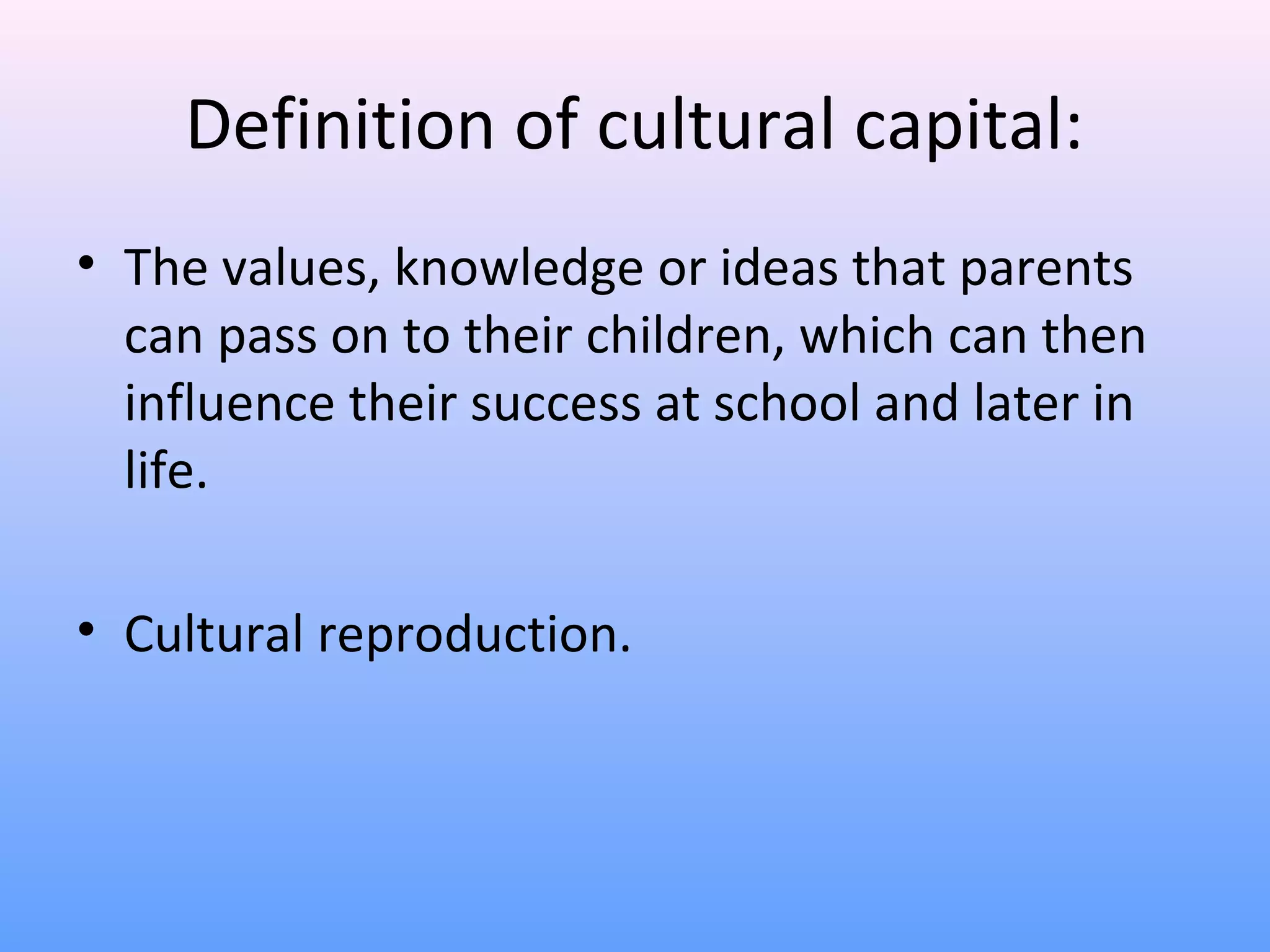 Definition of cultural capital:

• The values, knowledge or ideas that parents can pass on to their children, which can then influence their success at school and later in life.

• Cultural reproduction.